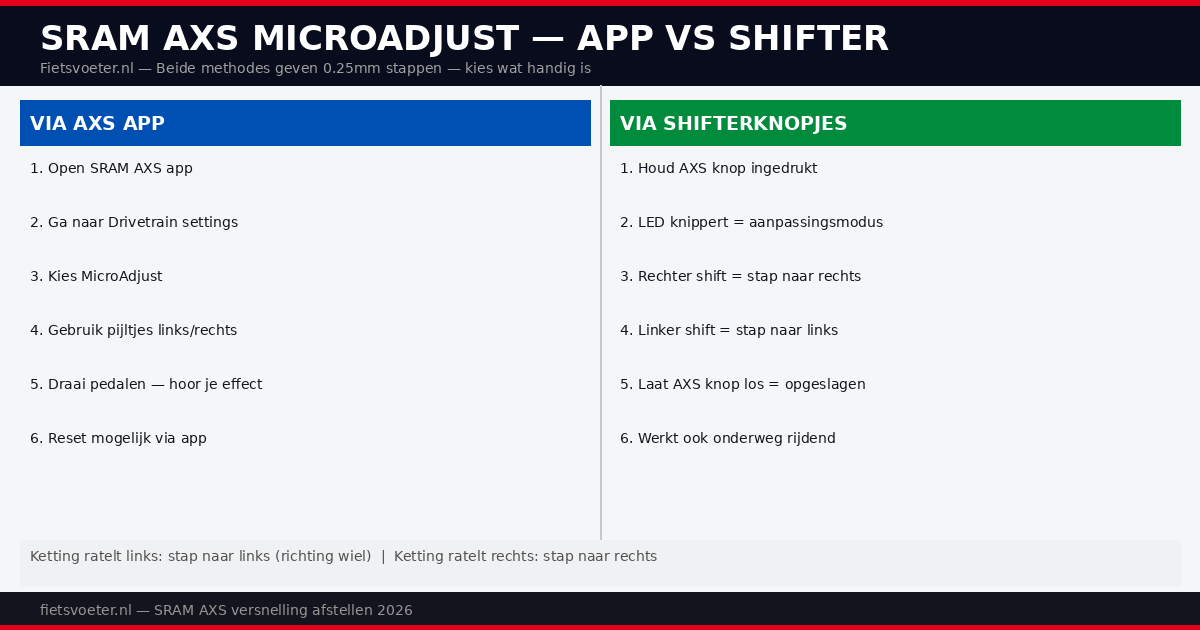 SRAM AXS MICROADJUST — APP VS SHIFTER
Fietsvoeter.nl — Beide methodes geven 0.25mm stappen — kies wat handig is

VIA AXS APP
1. Open SRAM AXS app
2. Ga naar Drivetrain settings
3. Kies MicroAdjust
4. Gebruik pijltjes links/rechts
5. Draai pedalen — hoor je effect
6. Reset mogelijk via app

VIA SHIFTERKNOPJES
1. Houd AXS knop ingedrukt
2. LED knippert = aanpassingsmodus
3. Rechter shift = stap naar rechts
4. Linker shift = stap naar links
5. Laat AXS knop los = opgeslagen
6. Werkt ook onderweg rijdend

Ketting ratelt links: stap naar links (richting wiel) | Ketting ratelt rechts: stap naar rechts

fietsvoeter.nl — SRAM AXS versnelling afstellen 2026